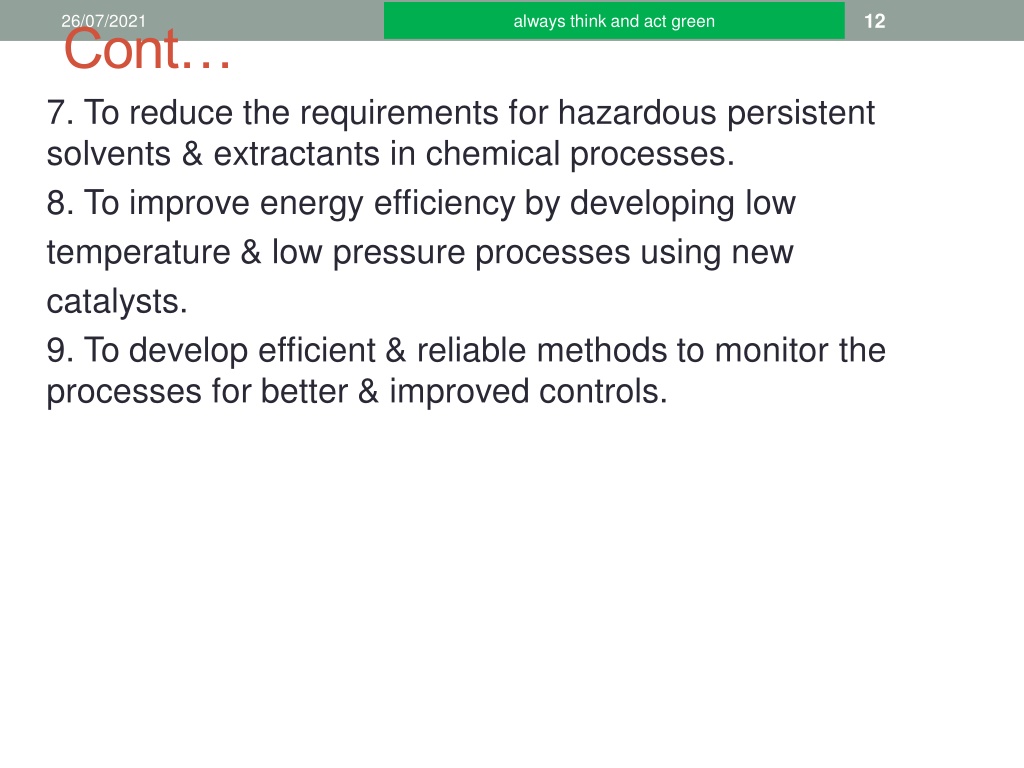 26/07/2021 always think and act green 12

Cont…

7. To reduce the requirements for hazardous persistent solvents & extractants in chemical processes.

8. To improve energy efficiency by developing low temperature & low pressure processes using new catalysts.

9. To develop efficient & reliable methods to monitor the processes for better & improved controls.